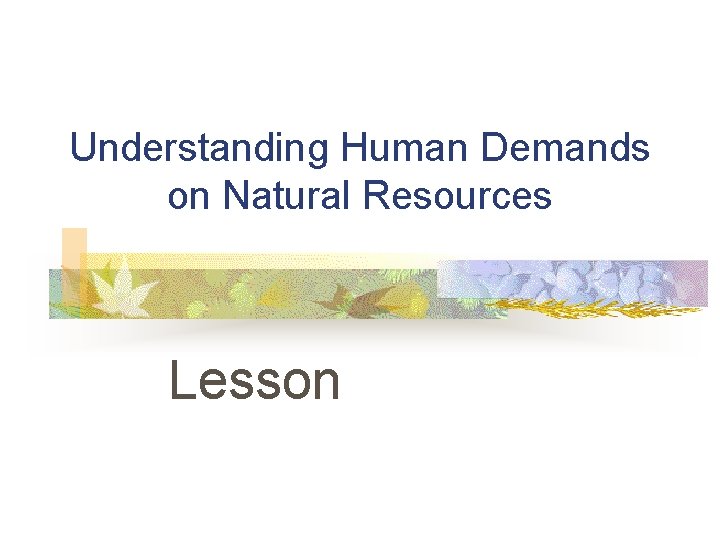 Understanding Human Demands on Natural Resources

Lesson